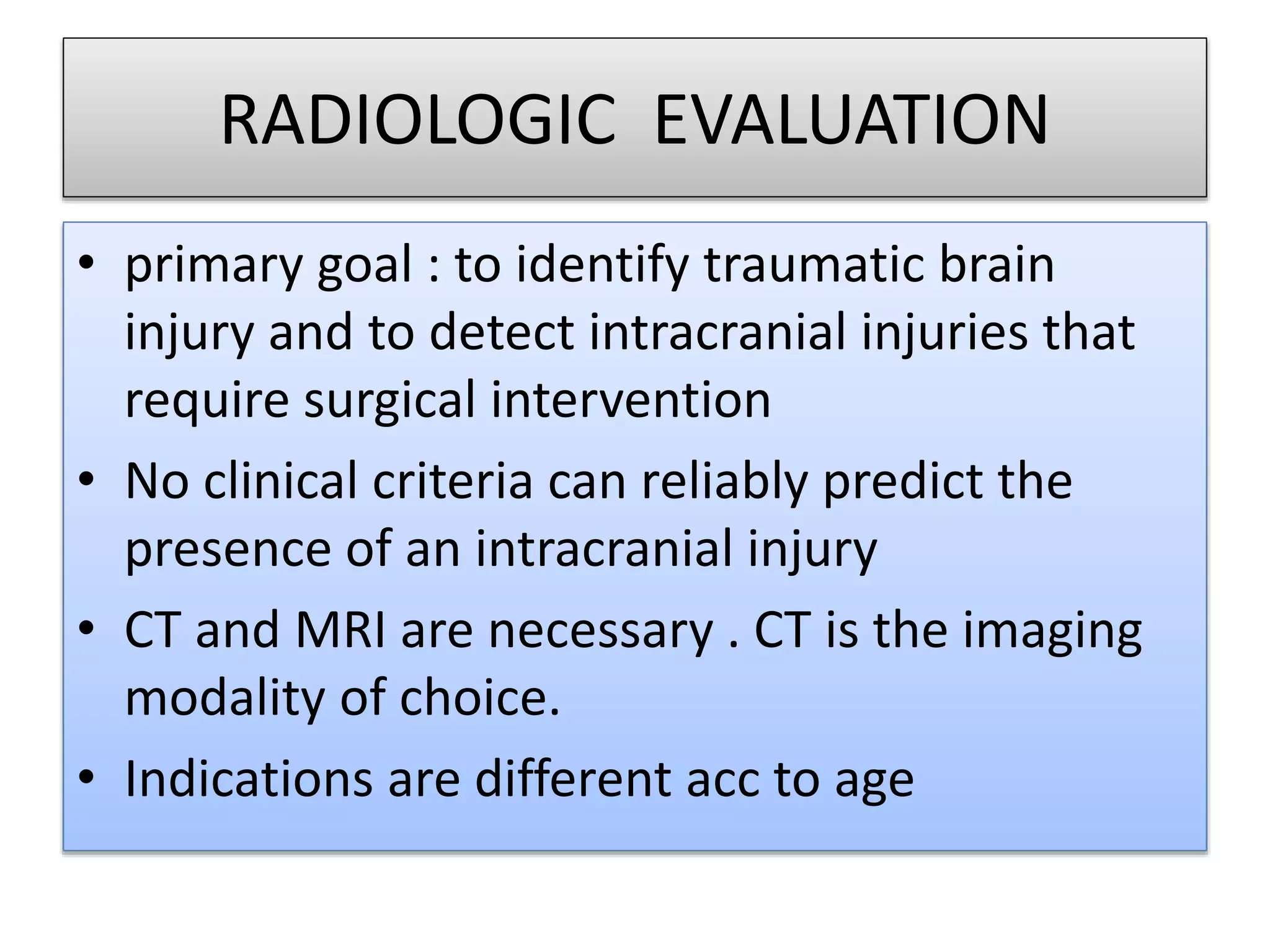 RADIOLOGIC EVALUATION

• primary goal : to identify traumatic brain injury and to detect intracranial injuries that require surgical intervention

• No clinical criteria can reliably predict the presence of an intracranial injury

• CT and MRI are necessary . CT is the imaging modality of choice.

• Indications are different acc to age